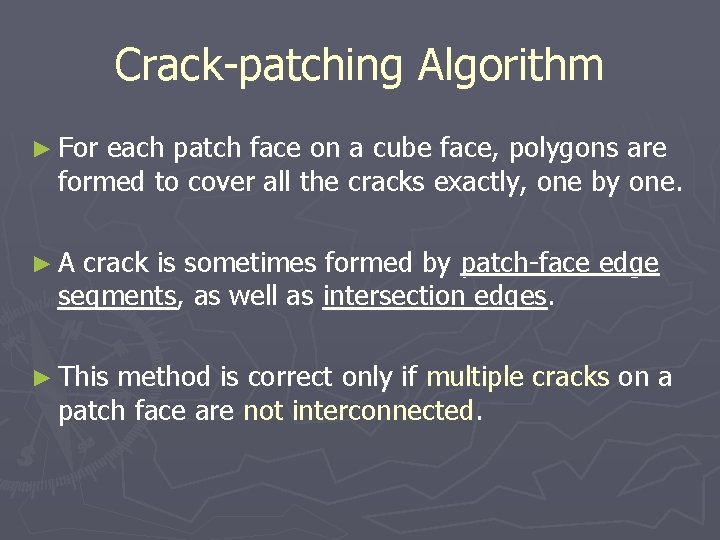 Crack-patching Algorithm

► For each patch face on a cube face, polygons are formed to cover all the cracks exactly, one by one.

► A crack is sometimes formed by patch-face edge segments, as well as intersection edges.

► This method is correct only if multiple cracks on a patch face are not interconnected.